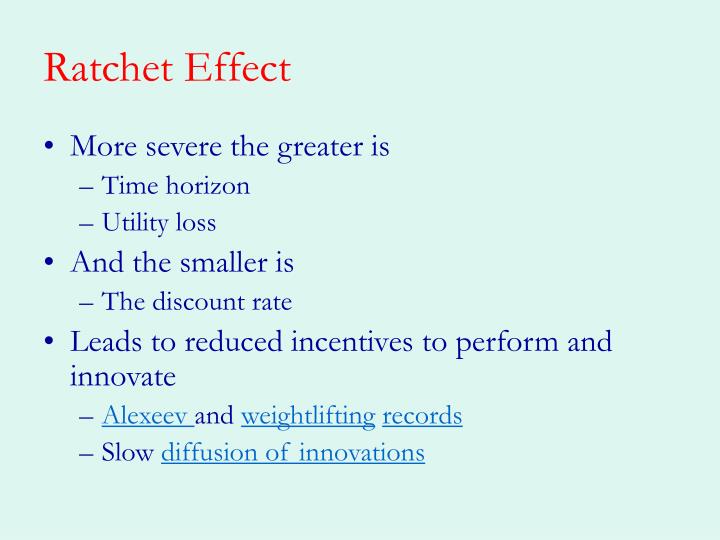 Ratchet Effect

• More severe the greater is
– Time horizon
– Utility loss
• And the smaller is
– The discount rate
• Leads to reduced incentives to perform and innovate
– Alexeev and weightlifting records
– Slow diffusion of innovations